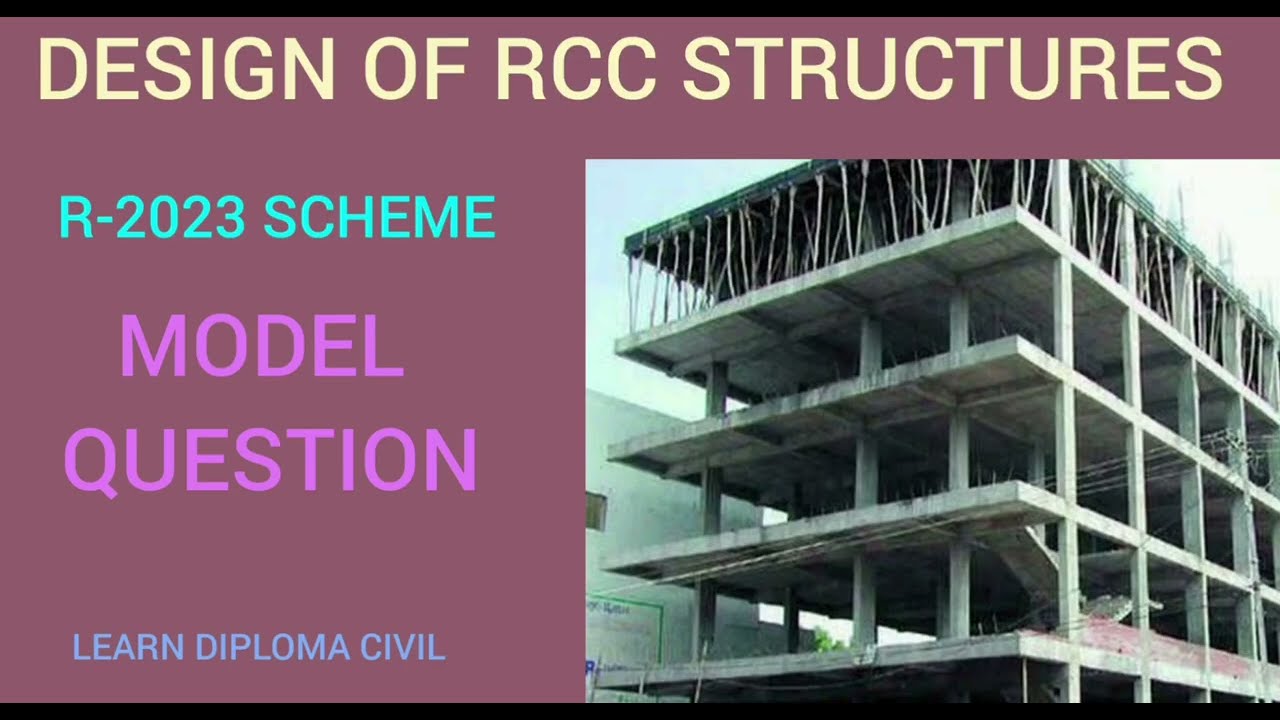 DESIGN OF RCC STRUCTURES

R-2023 SCHEME

MODEL QUESTION

LEARN DIPLOMA CIVIL